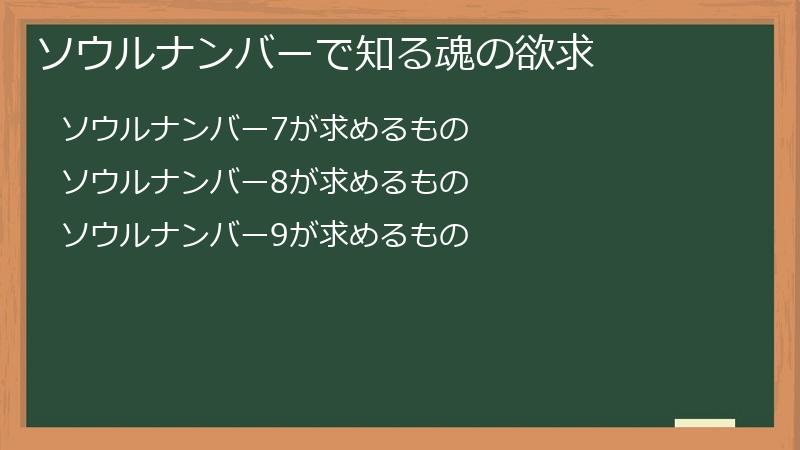 ソウルナンバーで知る魂の欲求

ソウルナンバー7が求めるもの

ソウルナンバー8が求めるもの

ソウルナンバー9が求めるもの